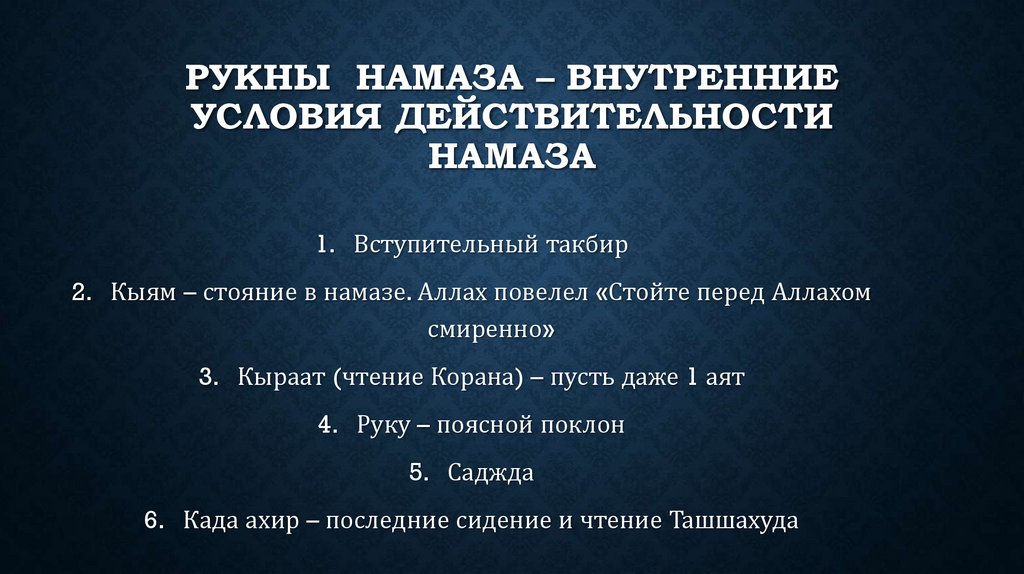 РУКНЫ НАМАЗА – ВНУТРЕННИЕ УСЛОВИЯ ДЕЙСТВИТЕЛЬНОСТИ НАМАЗА

1. Вступительный такбир

2. Кыям – стояние в намазе. Аллах повелел «Стойте перед Аллахом смиренно»

3. Кыраат (чтение Корана) – пусть даже 1 аят

4. Руку – поясной поклон

5. Саджда

6. Када ахир – последние сидение и чтение Ташшахуда